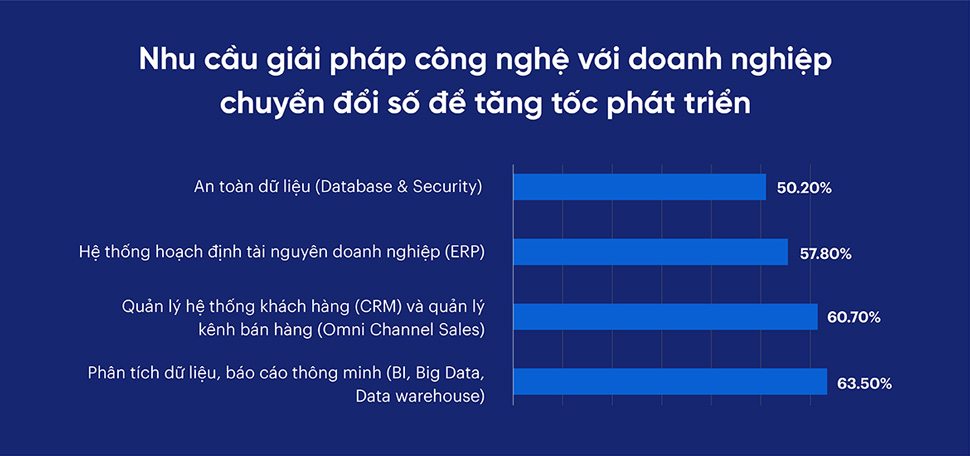 Nhu cầu giải pháp công nghệ với doanh nghiệp chuyển đổi số để tăng tốc phát triển

An toàn dữ liệu (Database & Security) 50.20%

Hệ thống hoạch định tài nguyên doanh nghiệp (ERP) 57.80%

Quản lý hệ thống khách hàng (CRM) và quản lý kênh bán hàng (Omni Channel Sales) 60.70%

Phân tích dữ liệu, báo cáo thông minh (BI, Big Data, Data warehouse) 63.50%